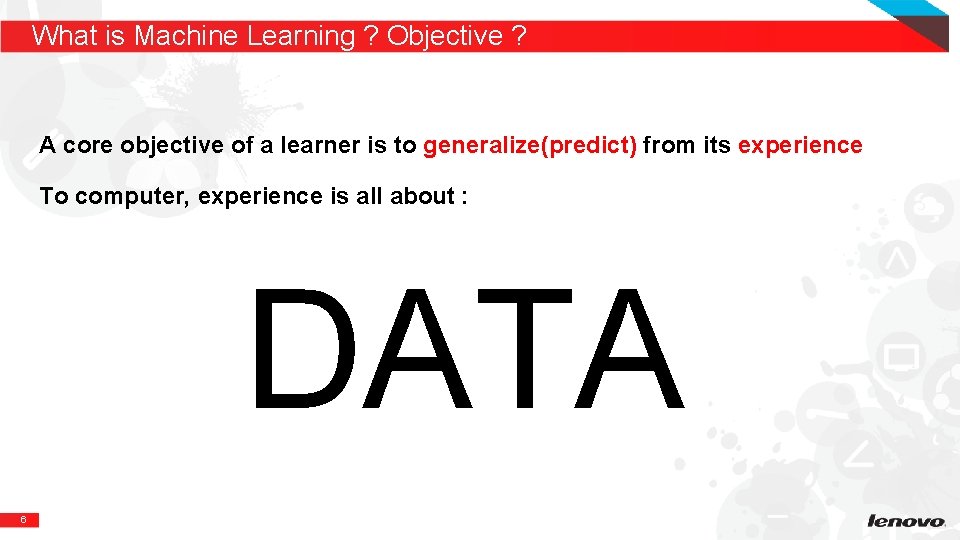 What is Machine Learning ? Objective ?

A core objective of a learner is to generalize(predict) from its experience

To computer, experience is all about :

DATA

6

lenovo